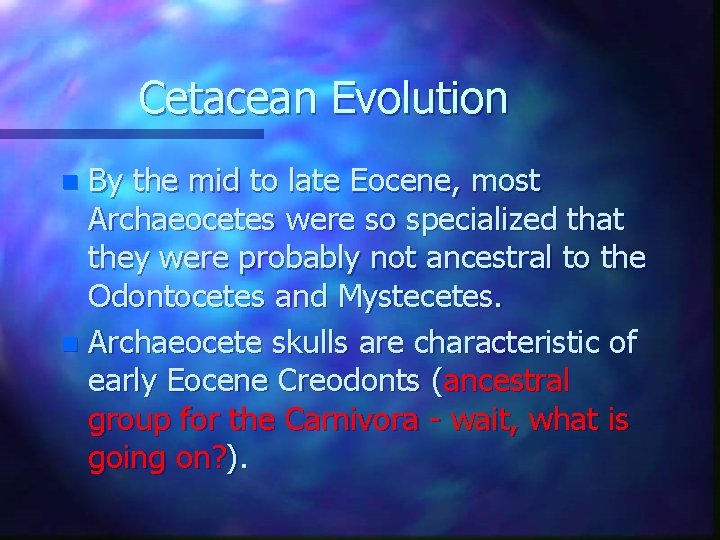 Cetacean Evolution

By the mid to late Eocene, most Archaeocetes were so specialized that they were probably not ancestral to the Odontocetes and Mystecetes.

Archaeocete skulls are characteristic of early Eocene Creodonts (ancestral group for the Carnivora - wait, what is going on?).